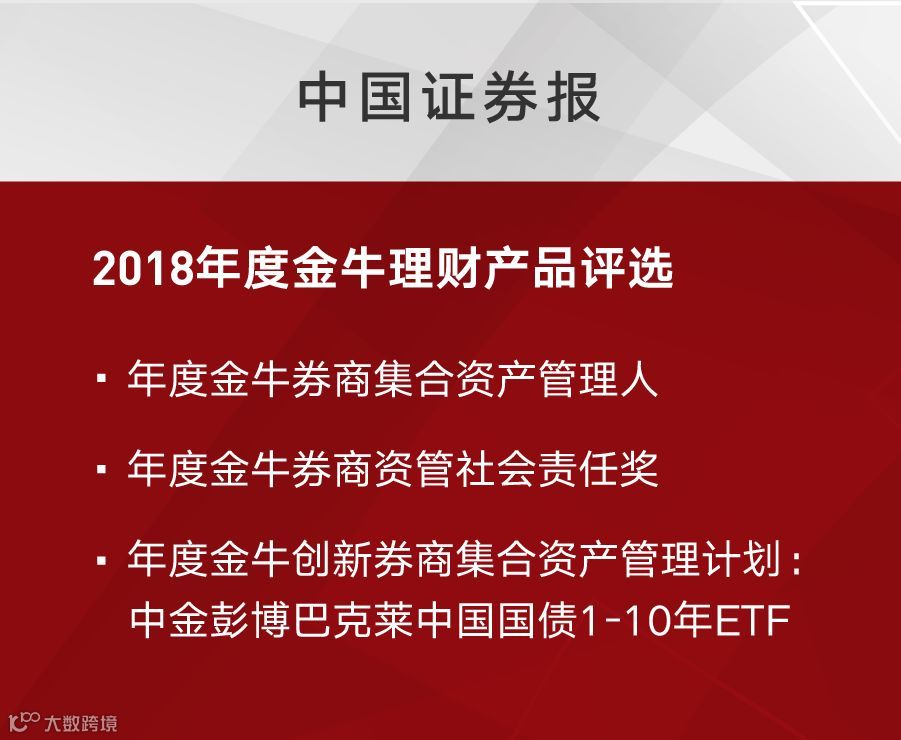 中国证券报

2018年度金牛理财产品评选

▪ 年度金牛券商集合资产管理人

▪ 年度金牛券商资管社会责任奖

▪ 年度金牛创新券商集合资产管理计划：中金彭博巴克莱中国国债1-10年ETF

大数跨境